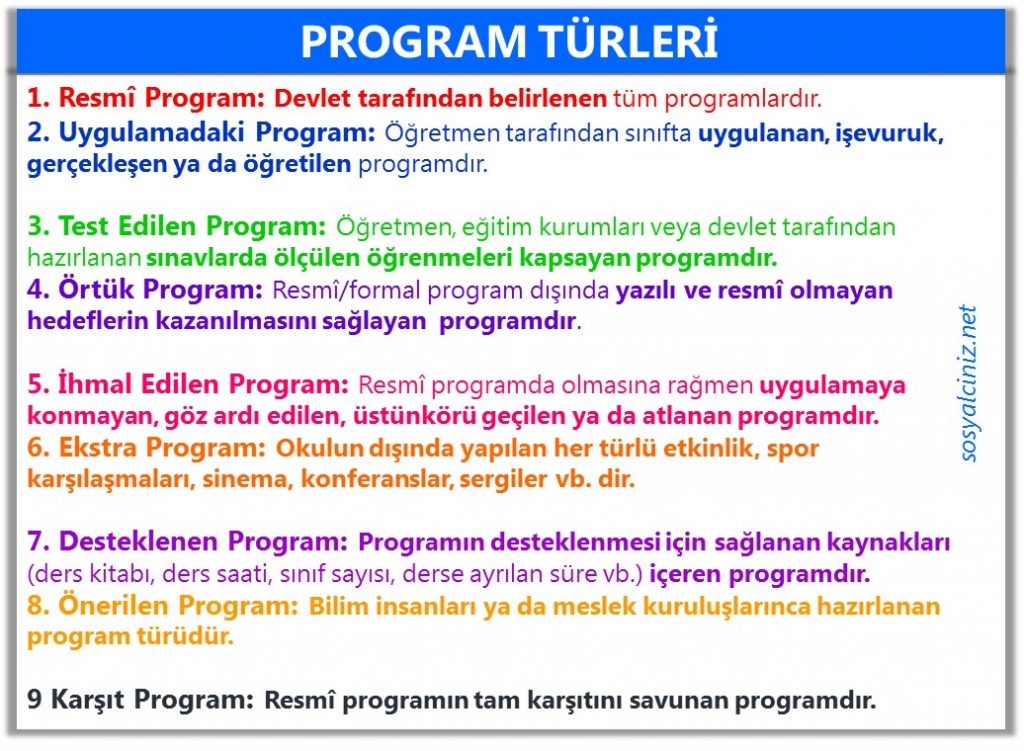 PROGRAM TÜRLERİ

1. Resmî Program: Devlet tarafından belirlenen tüm programlardır.
2. Uygulamadaki Program: Öğretmen tarafından sınıfta uygulanan, işevuruk, gerçekleşen ya da öğretilen programdır.

3. Test Edilen Program: Öğretmen, eğitim kurumları veya devlet tarafından hazırlanan sınavlarda ölçülen öğrenmeleri kapsayan programdır.
4. Örtük Program: Resmî/formal program dışında yazılı ve resmî olmayan hedeflerin kazanılmasını sağlayan programdır.

5. İhmal Edilen Program: Resmî programda olmasına rağmen uygulamaya konmayan, göz ardı edilen, üstünkörü geçilen ya da atlanan programdır.
6. Ekstra Program: Okulun dışında yapılan her türlü etkinlik, spor karşılaşmaları, sinema, konferanslar, sergiler vb. dir.

7. Desteklenen Program: Programın desteklenmesi için sağlanan kaynakları (ders kitabı, ders saati, sınıf sayısı, derse ayrılan süre vb.) içeren programdır.
8. Önerilen Program: Bilim insanları ya da meslek kuruluşlarınca hazırlanan program türüdür.

9 Karşıt Program: Resmî programın tam karşıtını savunan programdır.

sosyalciniz.net